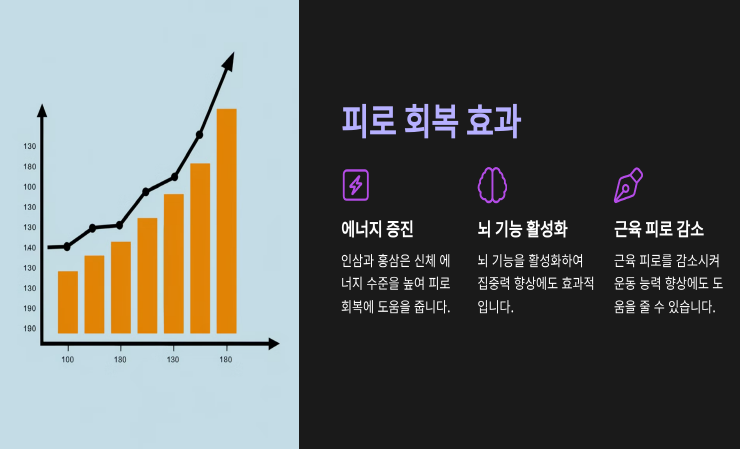 130
180
100
130
130
140
130
130
190
190

100
180
130
180

피로 회복 효과

에너지 증진

인삼과 홍삼은 신체 에너지 수준을 높여 피로 회복에 도움을 줍니다.

뇌 기능 활성화

뇌 기능을 활성화하여 집중력 향상에도 효과적입니다.

근육 피로 감소

근육 피로를 감소시켜 운동 능력 향상에도 도움을 줄 수 있습니다.